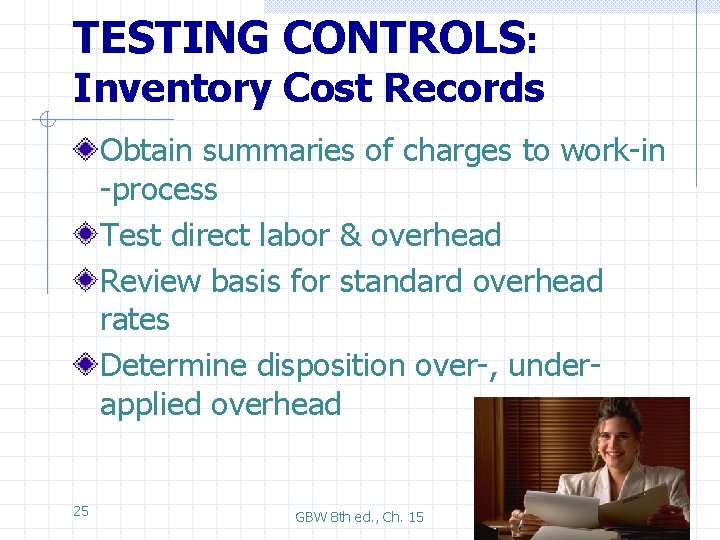 TESTING CONTROLS:
Inventory Cost Records

Obtain summaries of charges to work-in-process

Test direct labor & overhead

Review basis for standard overhead rates

Determine disposition over-, under-applied overhead

25

GBW 8th ed., Ch. 15